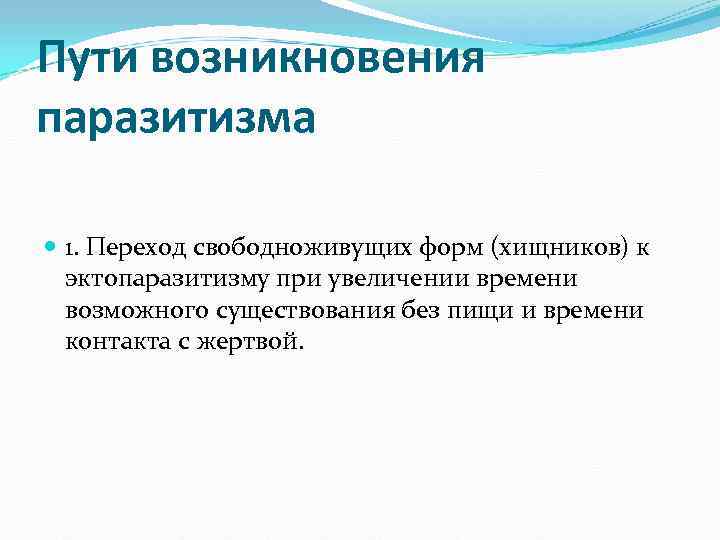 Пути возникновения паразитизма

1. Переход свободноживущих форм (хищников) к эктопаразитизму при увеличении времени возможного существования без пищи и времени контакта с жертвой.